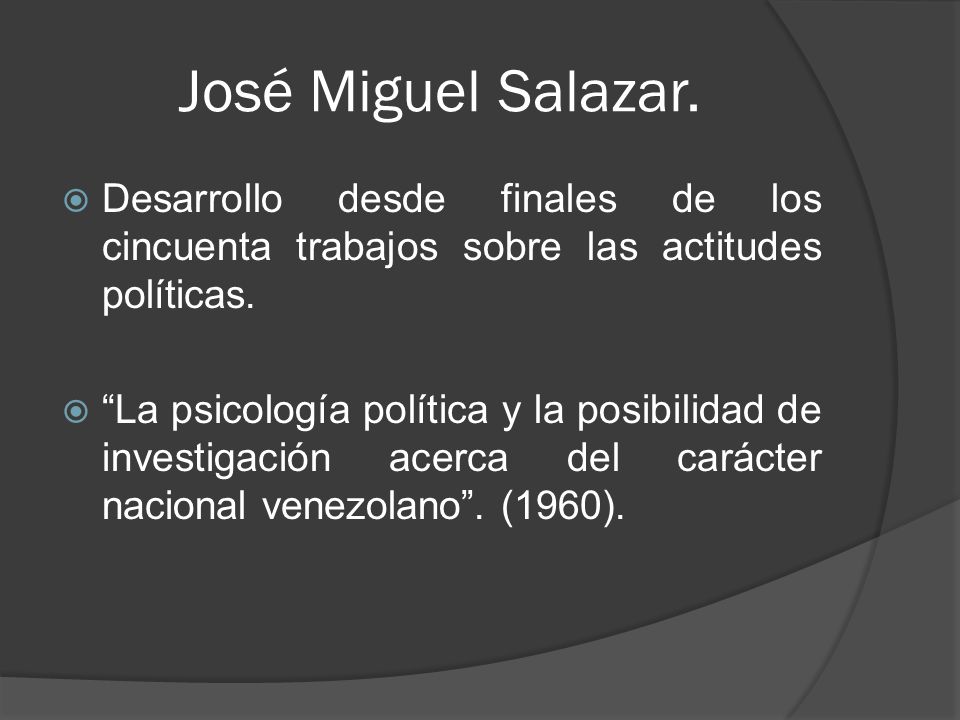 José Miguel Salazar.

Desarrollo desde finales de los cincuenta trabajos sobre las actitudes políticas.

“La psicología política y la posibilidad de investigación acerca del carácter nacional venezolano”. (1960).